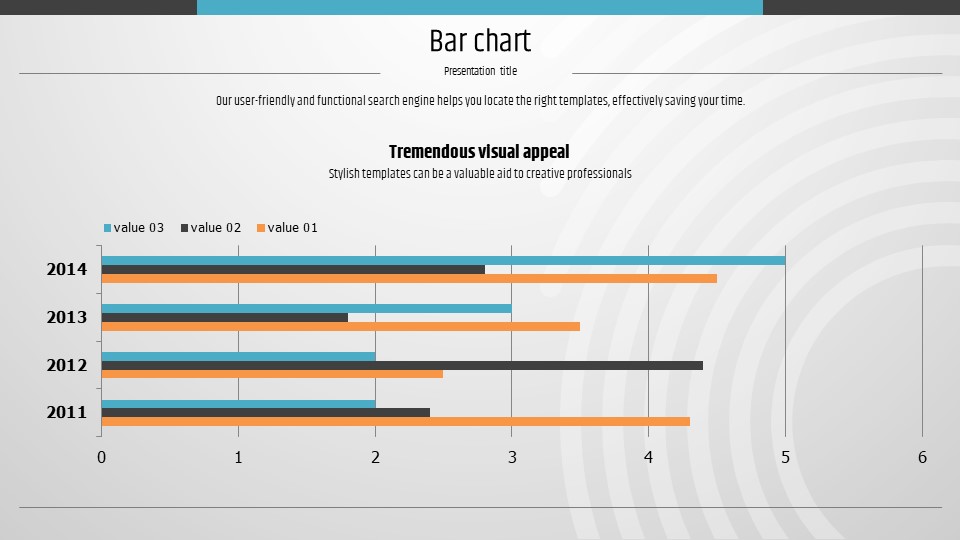 Bar chart

Presentation title

Our user-friendly and functional search engine helps you locate the right templates, effectively saving your time.

Tremendous visual appeal

Stylish templates can be a valuable aid to creative professionals

value 03 value 02 value 01

2014
2013
2012
2011

0 1 2 3 4 5 6